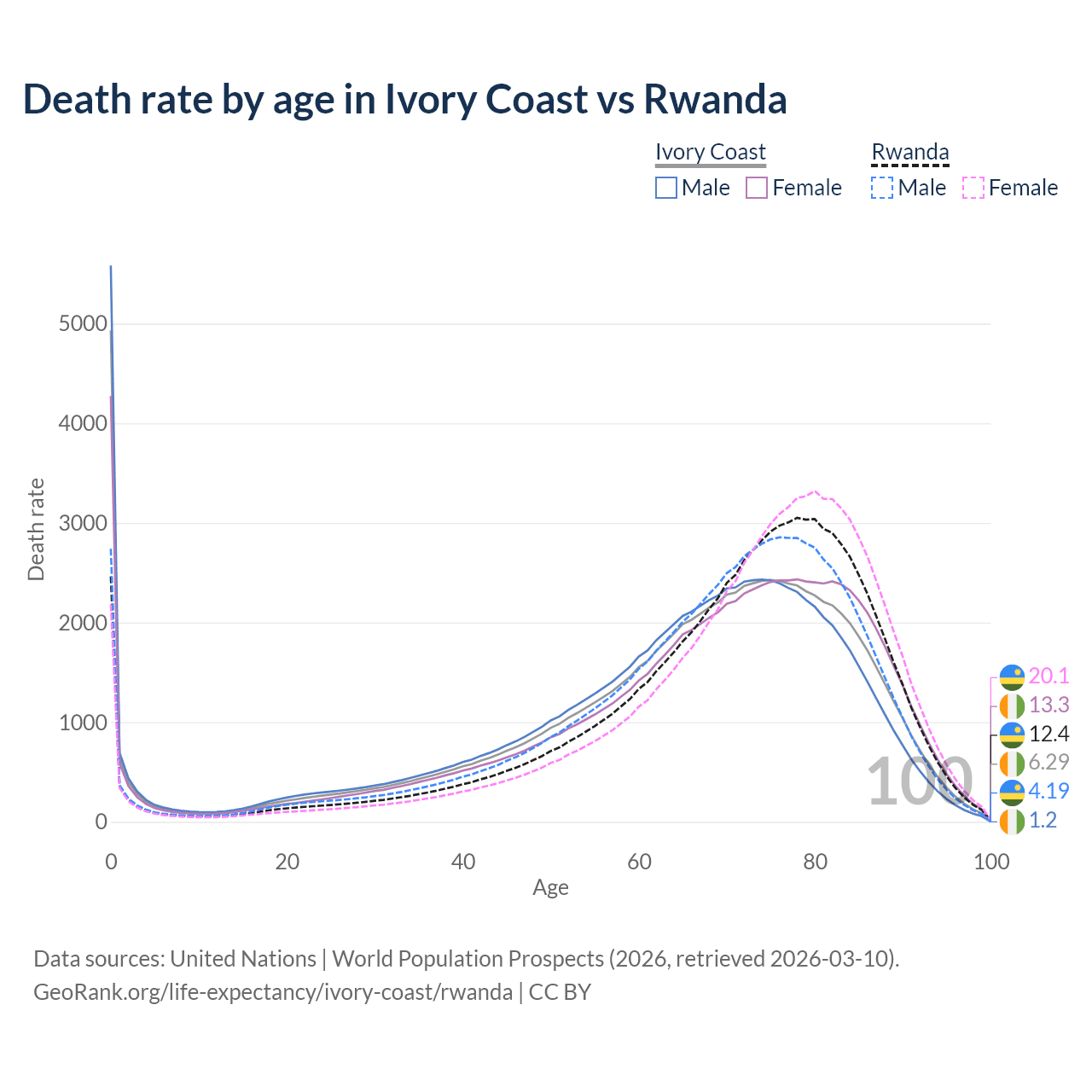 Death rate by age in Ivory Coast vs Rwanda

Ivory Coast
Male Female

Rwanda
Male Female

Death rate

5000
4000
3000
2000
1000
0

0 20 40 60 80 100

Age

100

20.1
13.3
12.4
6.29
4.19
1.2

Data sources: United Nations | World Population Prospects (2026, retrieved 2026-03-10).
GeoRank.org/life-expectancy/ivory-coast/rwanda | CC BY